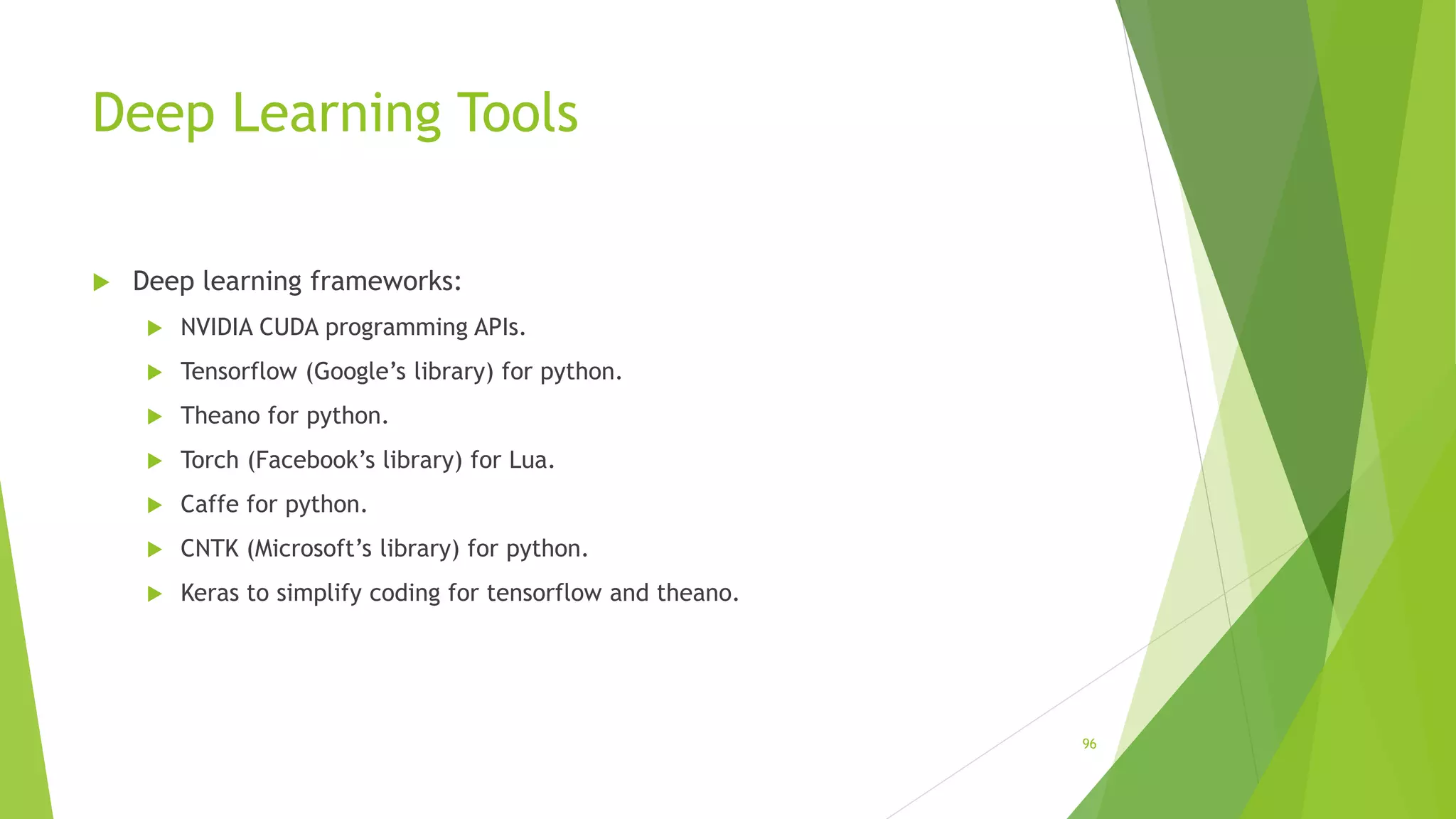 Deep Learning Tools

Deep learning frameworks:

NVIDIA CUDA programming APIs.

Tensorflow (Google’s library) for python.

Theano for python.

Torch (Facebook’s library) for Lua.

Caffe for python.

CNTK (Microsoft’s library) for python.

Keras to simplify coding for tensorflow and theano.

96